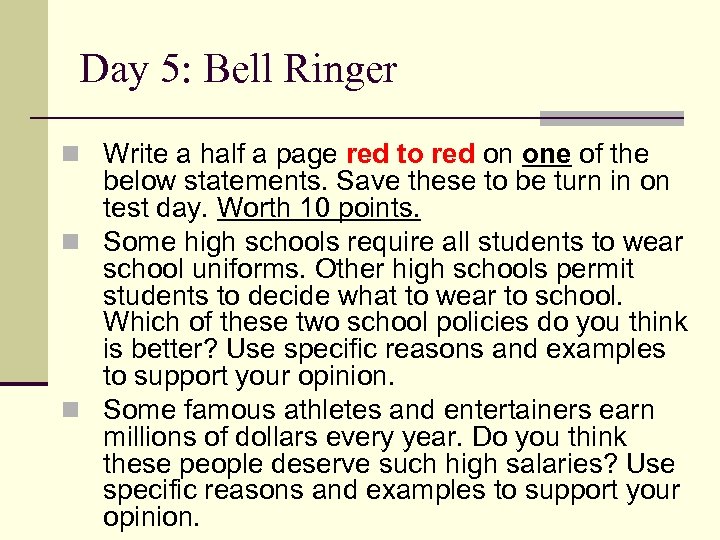 Day 5: Bell Ringer

Write a half a page red to red on one of the below statements. Save these to be turn in on test day. Worth 10 points.

Some high schools require all students to wear school uniforms. Other high schools permit students to decide what to wear to school. Which of these two school policies do you think is better? Use specific reasons and examples to support your opinion.

Some famous athletes and entertainers earn millions of dollars every year. Do you think these people deserve such high salaries? Use specific reasons and examples to support your opinion.